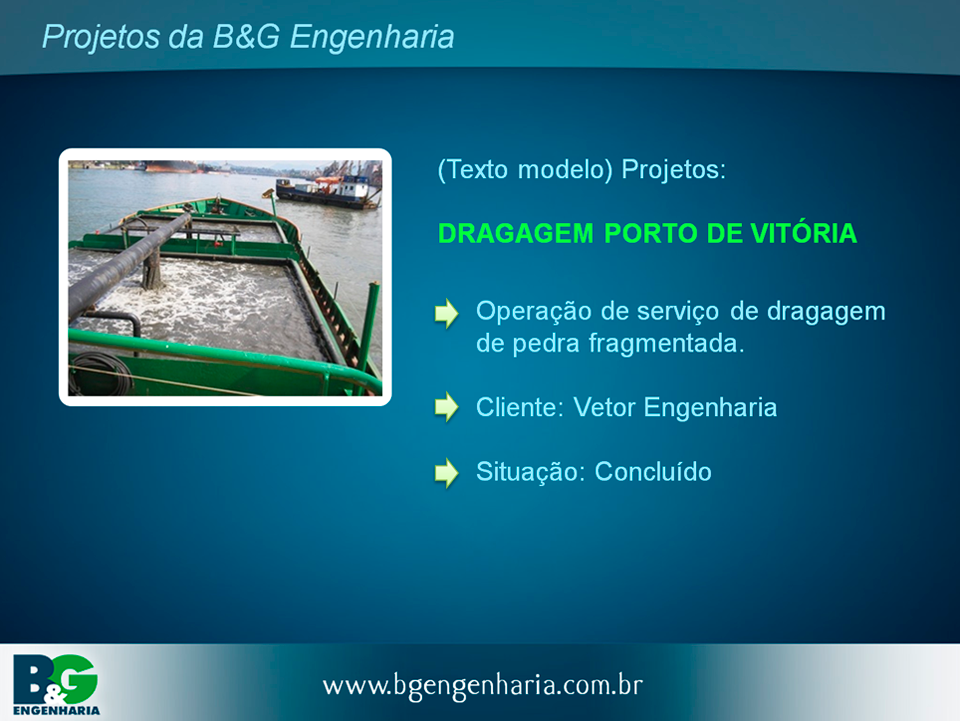 Projetos da B&G Engenharia

(Texto modelo) Projetos:

DRAGAGEM PORTO DE VITÓRIA

Operação de serviço de dragagem de pedra fragmentada.

Cliente: Vetor Engenharia

Situação: Concluído

B&G ENGENHARIA

www.bgengenharia.com.br